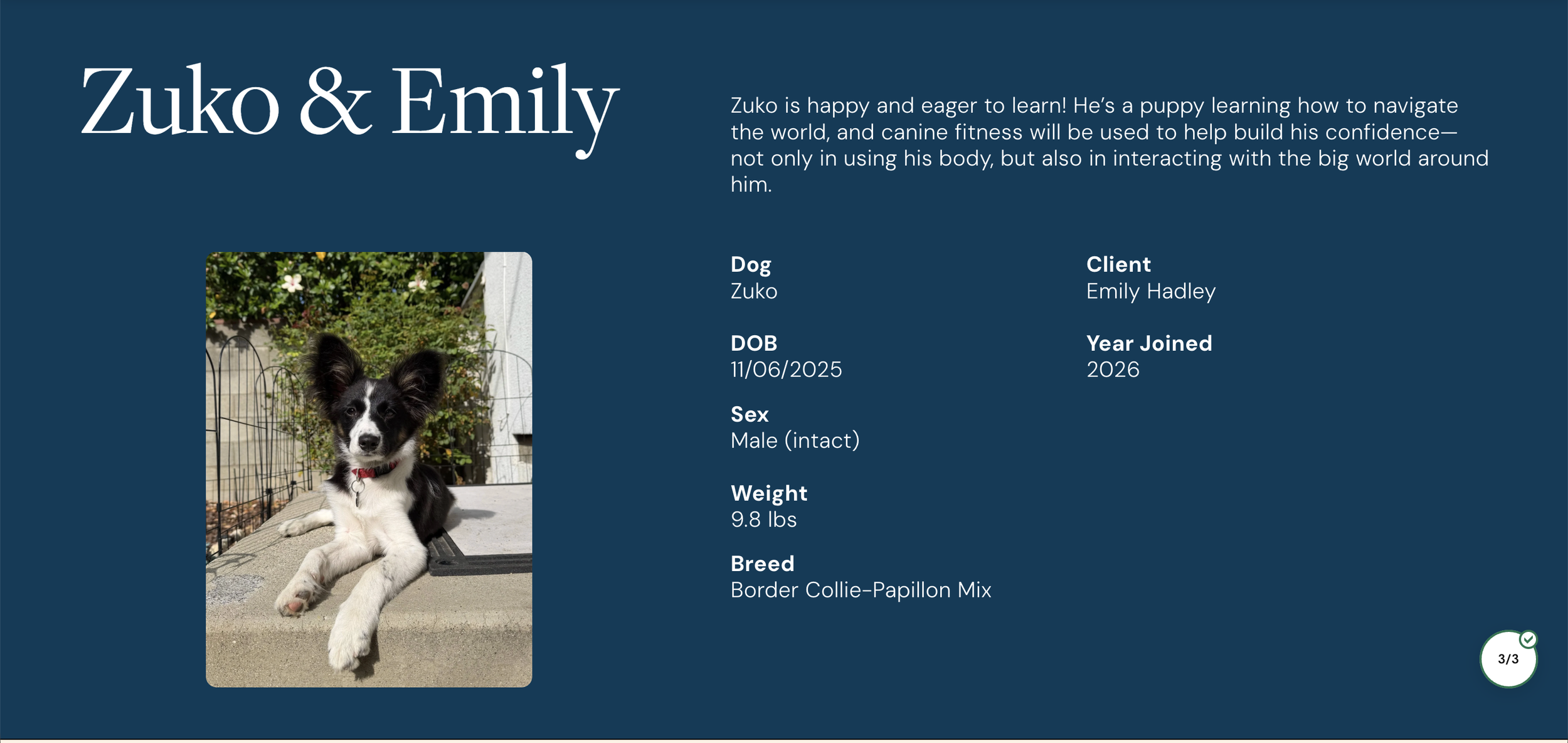 Zuko & Emily

Zuko is happy and eager to learn! He's a puppy learning how to navigate the world, and canine fitness will be used to help build his confidence—not only in using his body, but also in interacting with the big world around him.

Dog
Zuko

DOB
11/06/2025

Sex
Male (intact)

Weight
9.8 lbs

Breed
Border Collie-Papillon Mix

Client
Emily Hadley

Year Joined
2026

3/3